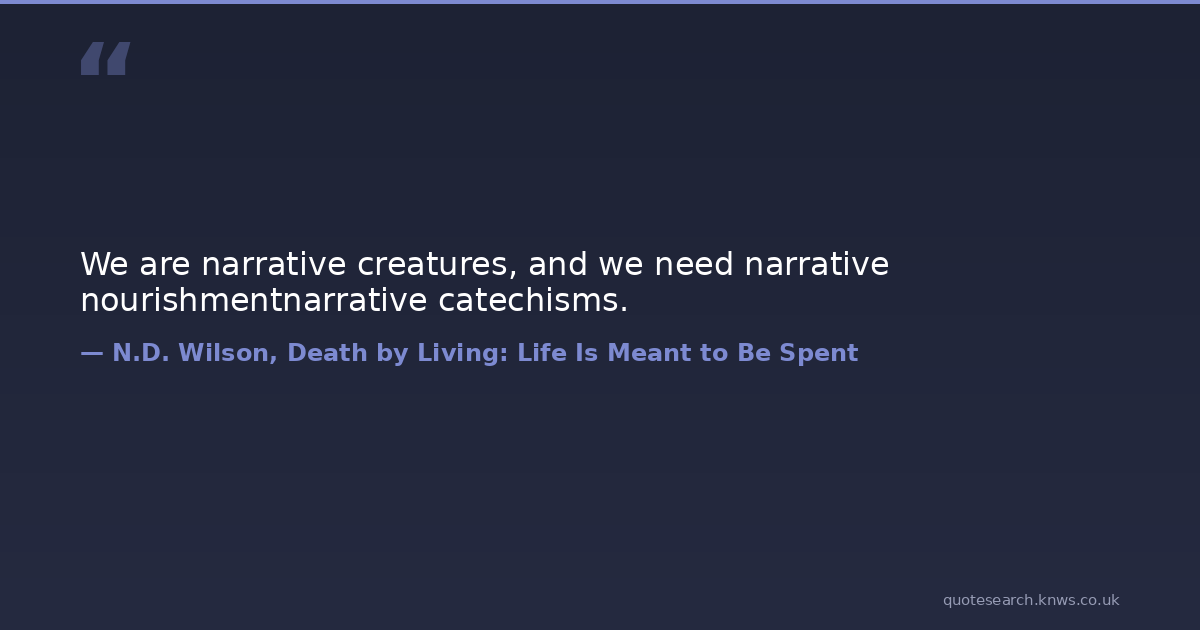 “

We are narrative creatures, and we need narrative nourishmentnarrative catechisms.

— N.D. Wilson, Death by Living: Life Is Meant to Be Spent

quotesearch.knws.co.uk